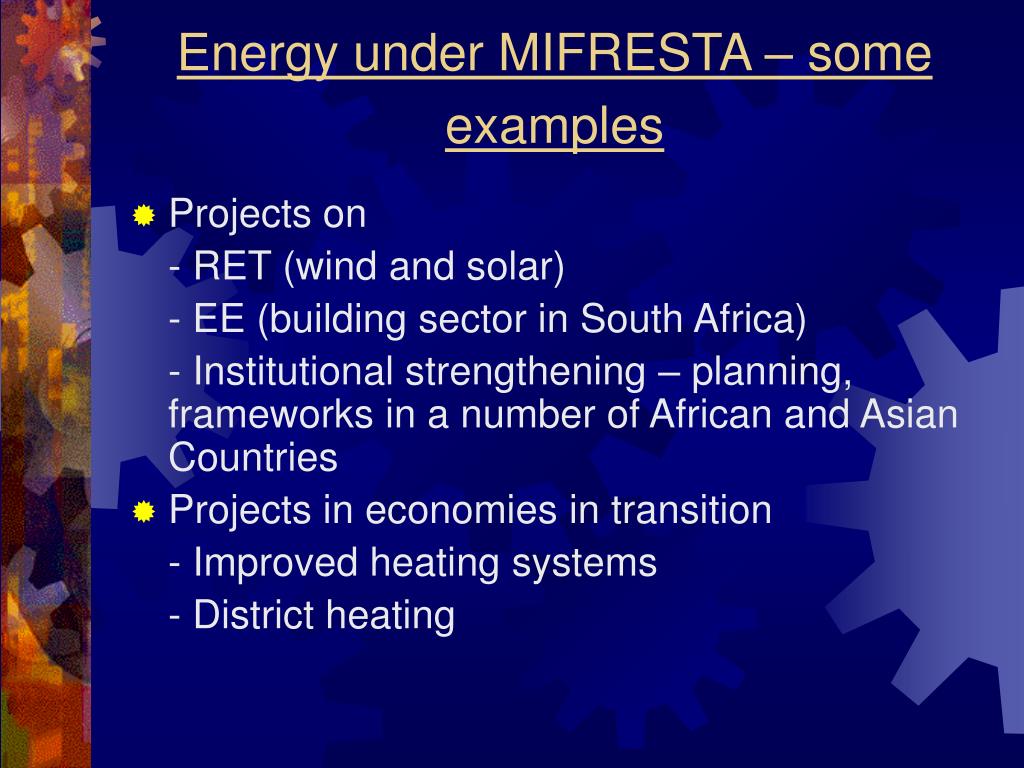 Energy under MIFRESTA – some examples

Projects on
- RET (wind and solar)
- EE (building sector in South Africa)
- Institutional strengthening – planning, frameworks in a number of African and Asian Countries

Projects in economies in transition
- Improved heating systems
- District heating